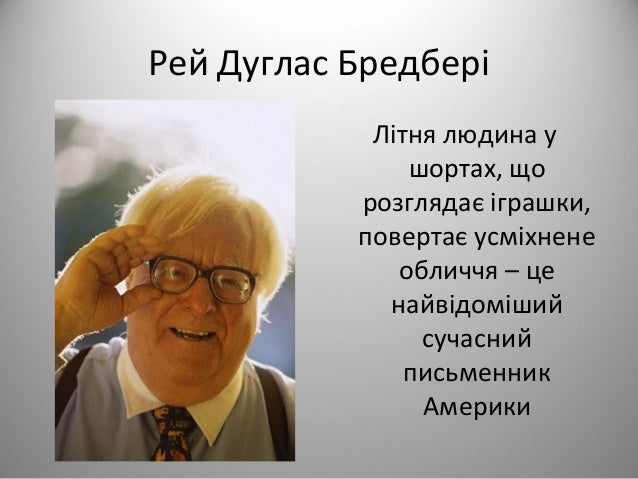 Рей Дуглас Бредбері

Літня людина у шортах, що розглядає іграшки, повертає усміхнене обличчя – це найвідоміший сучасний письменник Америки